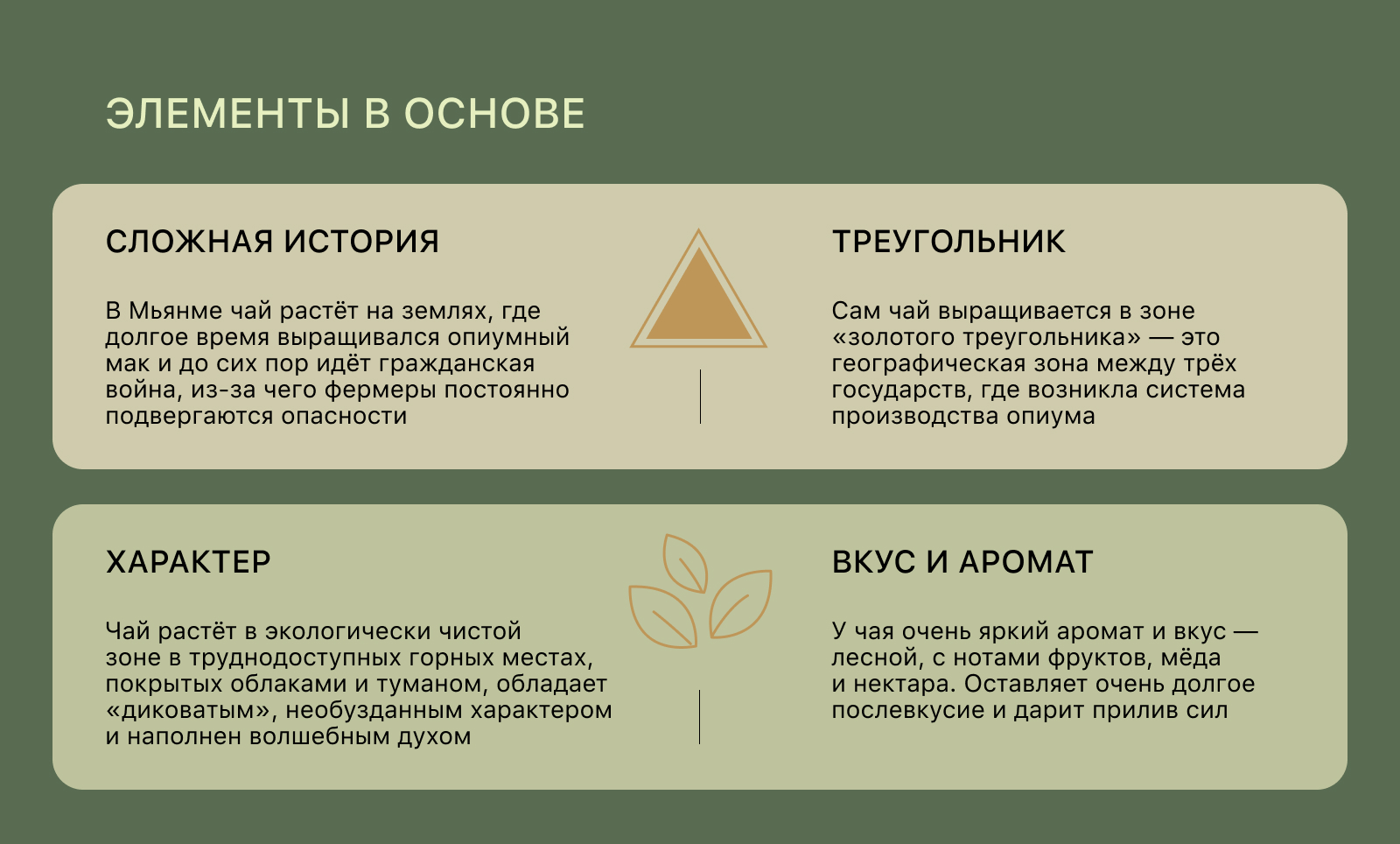 ЭЛЕМЕНТЫ В ОСНОВЕ

СЛОЖНАЯ ИСТОРИЯ

В Мьянме чай растёт на землях, где долгое время выращивался опиумный мак и до сих пор идёт гражданская война, из-за чего фермеры постоянно подвергаются опасности

ТРЕУГОЛЬНИК

Сам чай выращивается в зоне «золотого треугольника» — это географическая зона между трёх государств, где возникла система производства опиума

ХАРАКТЕР

Чай растёт в экологически чистой зоне в труднодоступных горных местах, покрытых облаками и туманом, обладает «диковатым», необузданным характером и наполнен волшебным духом

ВКУС И АРОМАТ

У чая очень яркий аромат и вкус — лесной, с нотами фруктов, мёда и нектара. Оставляет очень долгое послевкусие и дарит прилив сил